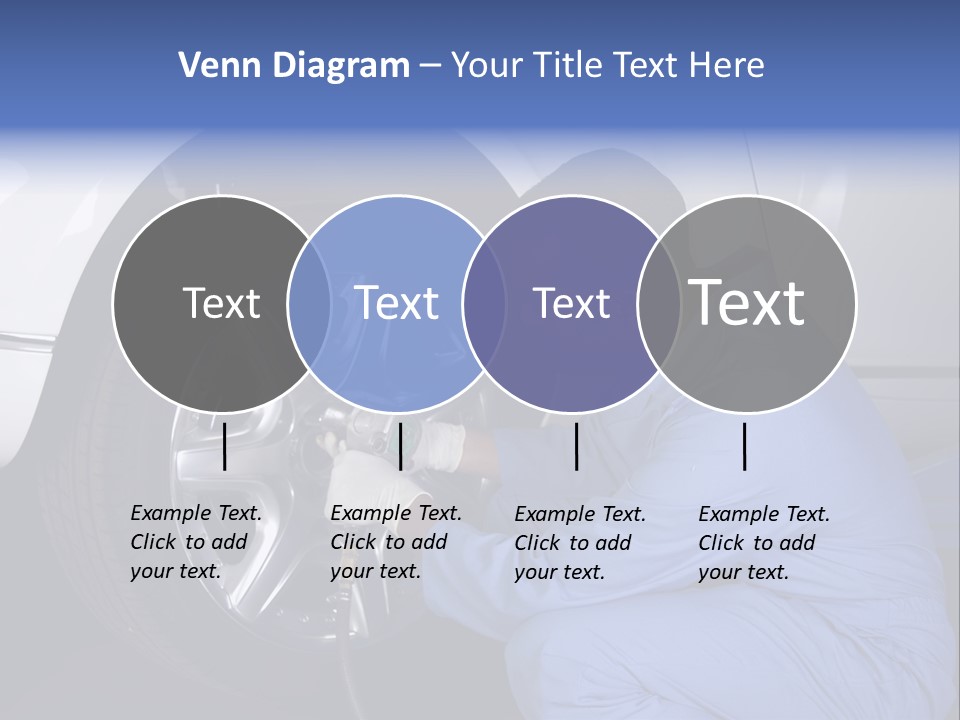 Venn Diagram – Your Title Text Here

Text

Text

Text

Text

Example Text. Click to add your text.

Example Text. Click to add your text.

Example Text. Click to add your text.

Example Text. Click to add your text.